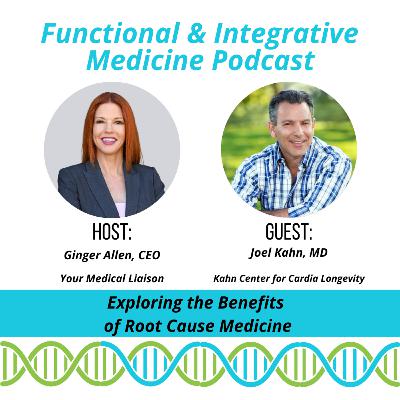 Functional & Integrative Medicine Podcast

HOST:
Ginger Allen, CEO
Your Medical Liaison

GUEST:
Joel Kahn, MD
Kahn Center for Cardia Longevity

Exploring the Benefits of Root Cause Medicine